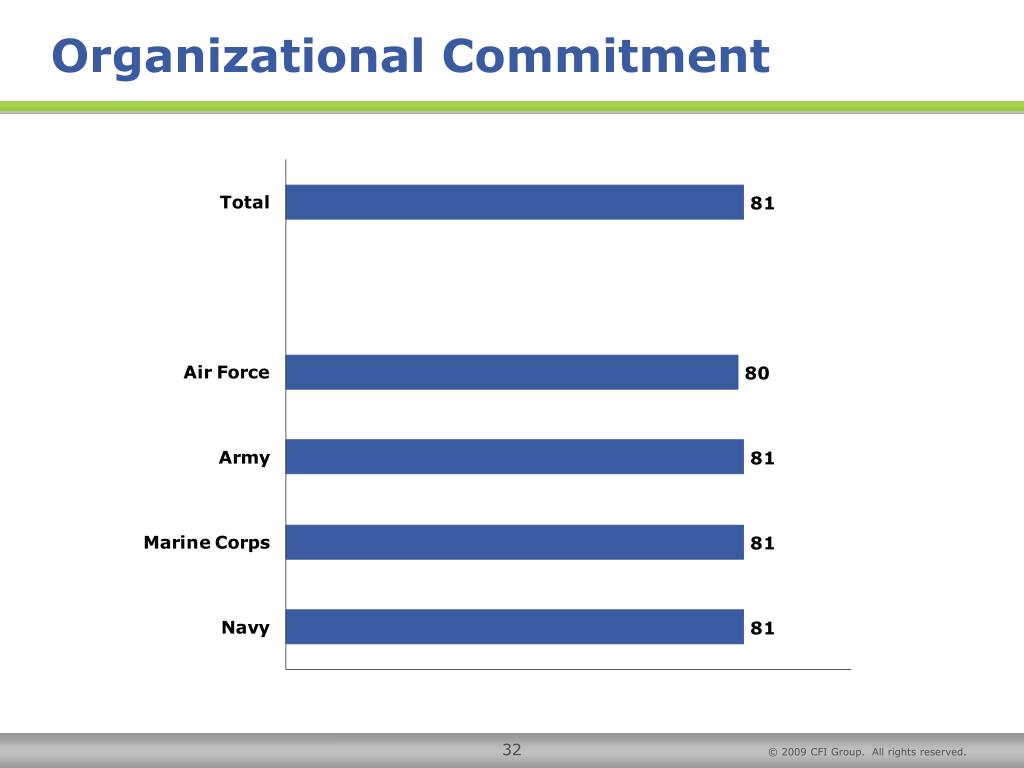 Organizational Commitment

Total 81

Air Force 80

Army 81

Marine Corps 81

Navy 81

32

© 2009 CFI Group. All rights reserved.